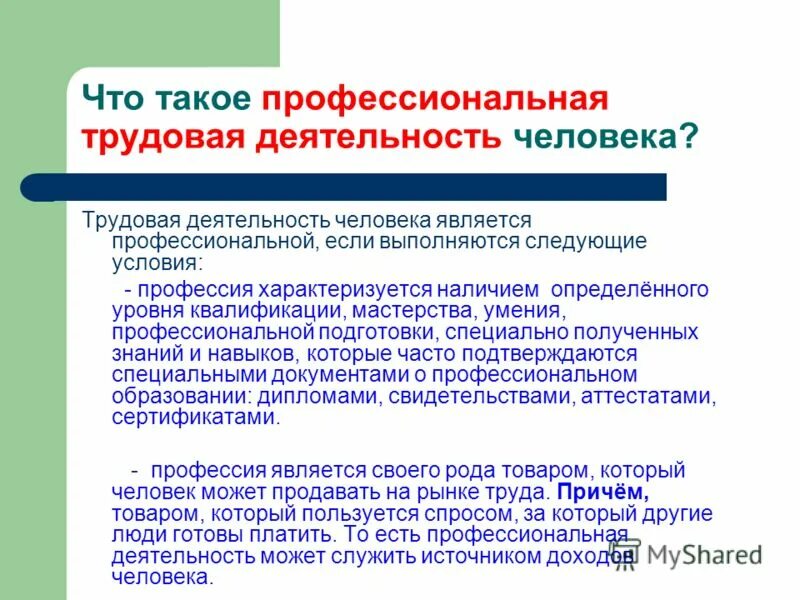 Что такое профессиональная трудовая деятельность человека?

Трудовая деятельность человека является профессиональной, если выполняются следующие условия:

- профессия характеризуется наличием определённого уровня квалификации, мастерства, умения, профессиональной подготовки, специально полученных знаний и навыков, которые часто подтверждаются специальными документами о профессиональном образовании: дипломами, свидетельствами, аттестатами, сертификатами.

- профессия является своего рода товаром, который человек может продавать на рынке труда. Причём, товаром, который пользуется спросом, за который другие люди готовы платить. То есть профессиональная деятельность может служить источником доходов человека.

MyShared